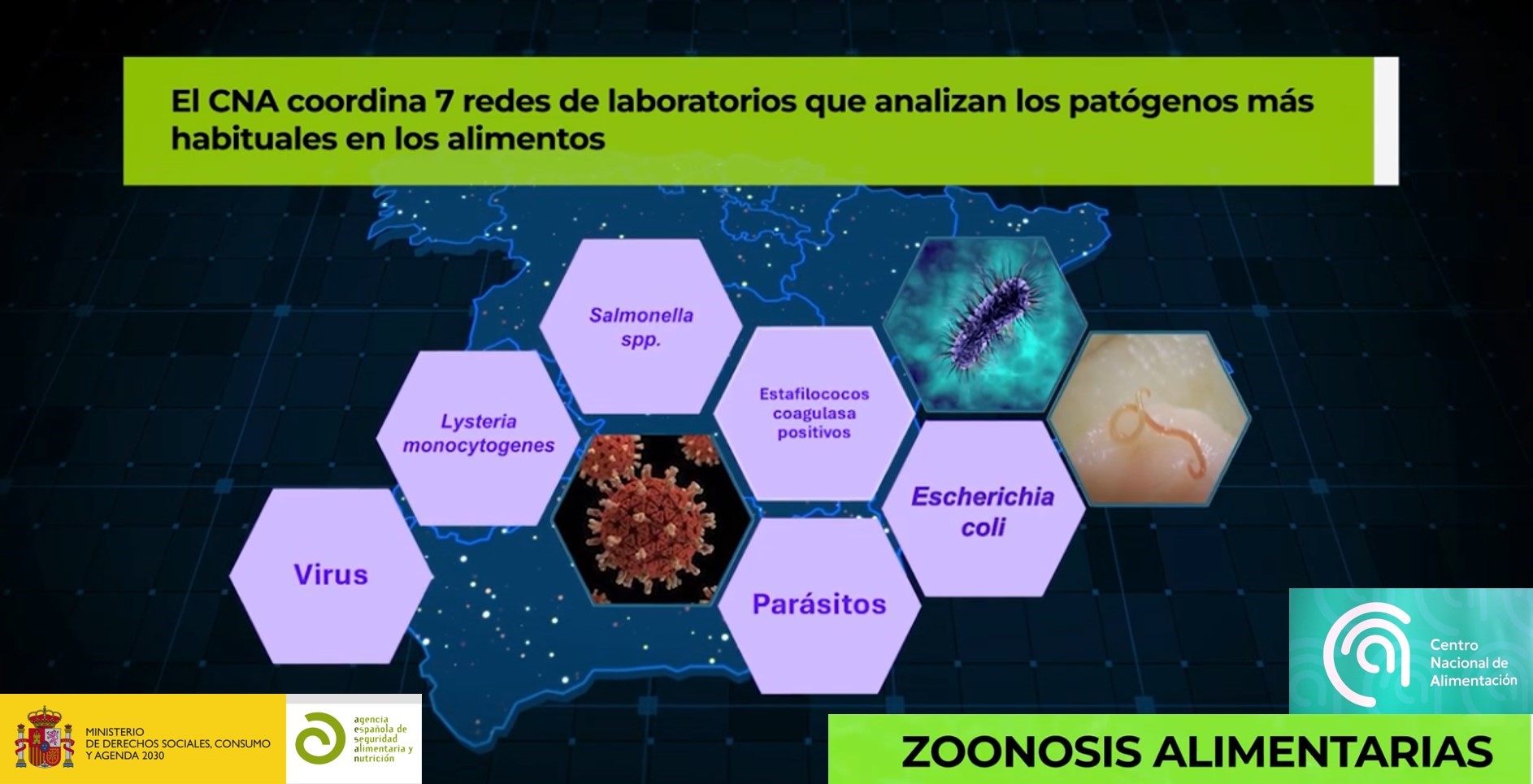 El CNA coordina 7 redes de laboratorios que analizan los patógenos más habituales en los alimentos

Salmonella spp.

Lysteria monocytogenes

Estafilococos coagulasa positivos

Escherichia coli

Virus

Parásitos

Centro Nacional de Alimentación

MINISTERIO DE DERECHOS SOCIALES, CONSUMO Y AGENDA 2030

agencia española de seguridad alimentaria y nutrición

ZOONOSIS ALIMENTARIAS